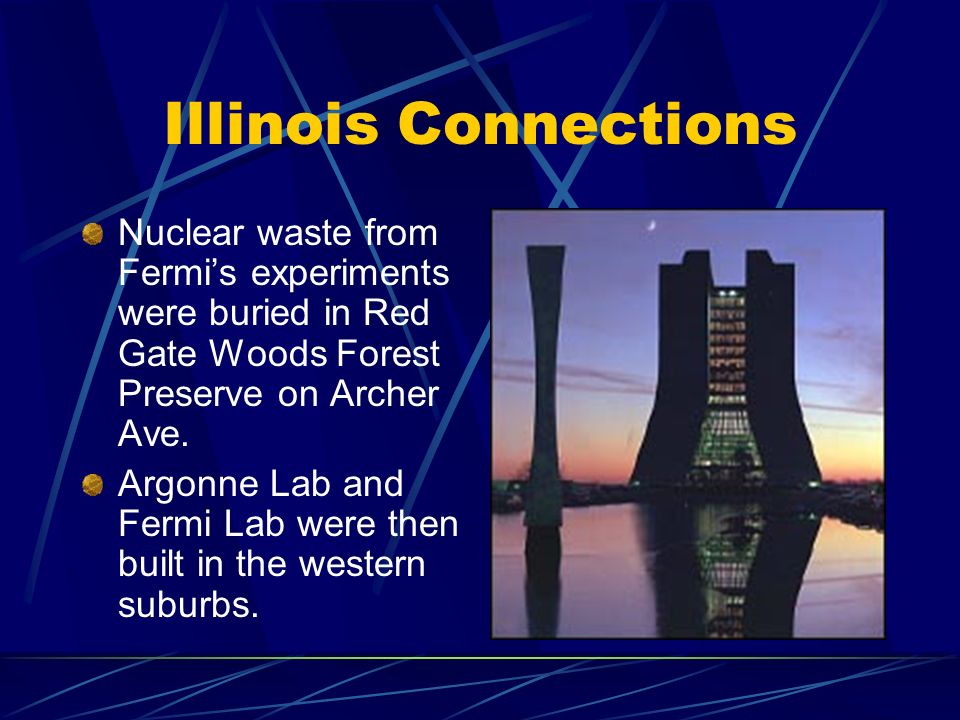 Illinois Connections

Nuclear waste from Fermi’s experiments were buried in Red Gate Woods Forest Preserve on Archer Ave.

Argonne Lab and Fermi Lab were then built in the western suburbs.